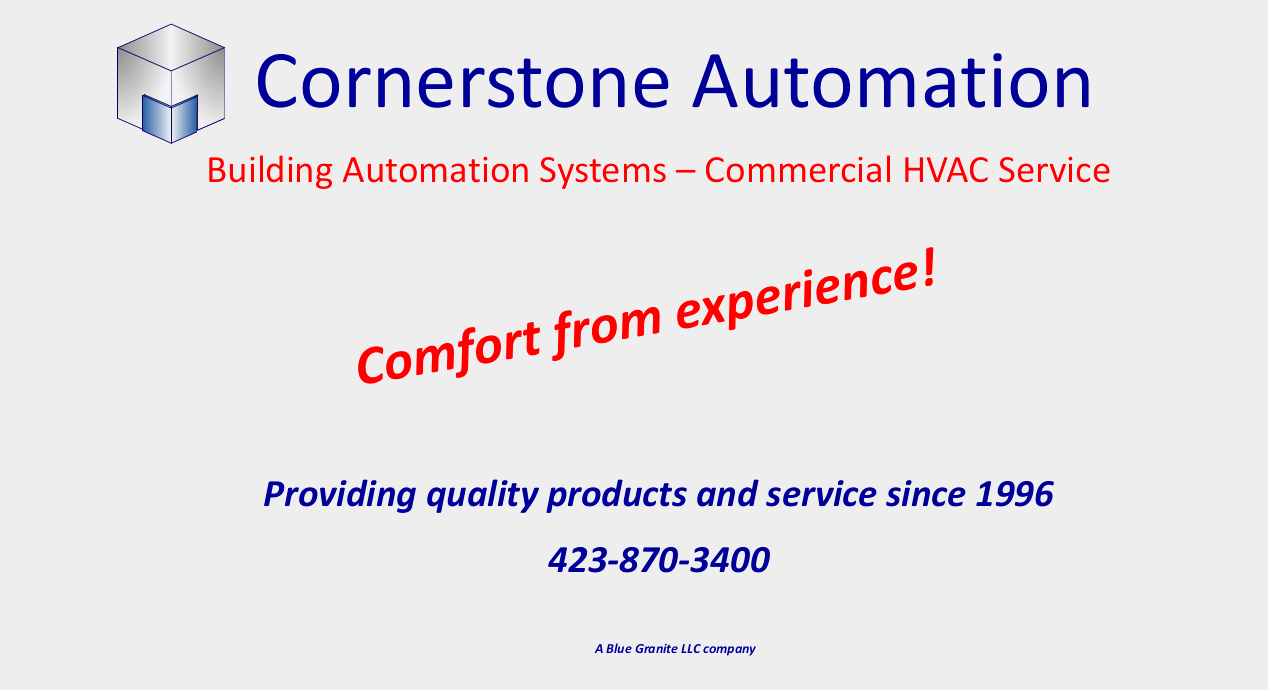 Cornerstone Automation

Building Automation Systems – Commercial HVAC Service

Comfort from experience!

Providing quality products and service since 1996

423-870-3400

A Blue Granite LLC company